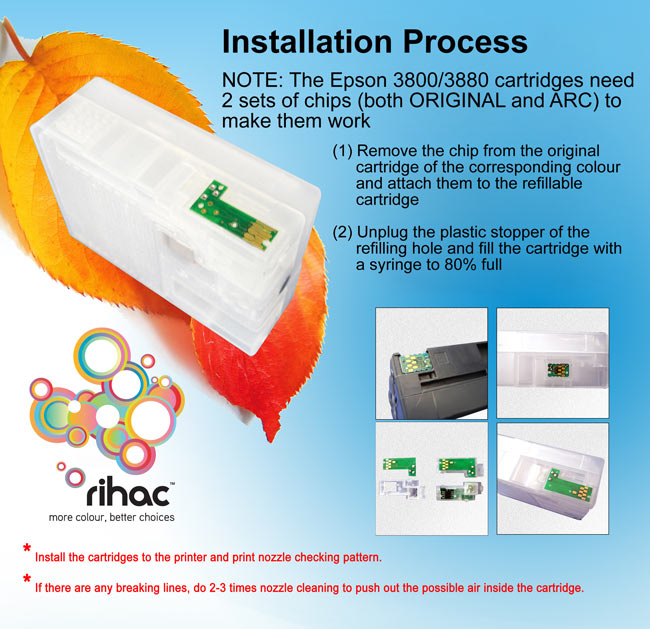 Installation Process

NOTE: The Epson 3800/3880 cartridges need 2 sets of chips (both ORIGINAL and ARC) to make them work

(1) Remove the chip from the original cartridge of the corresponding colour and attach them to the refillable cartridge

(2) Unplug the plastic stopper of the refilling hole and fill the cartridge with a syringe to 80% full

rihac™
more colour, better choices

* Install the cartridges to the printer and print nozzle checking pattern.

* If there are any breaking lines, do 2-3 times nozzle cleaning to push out the possible air inside the cartridge.